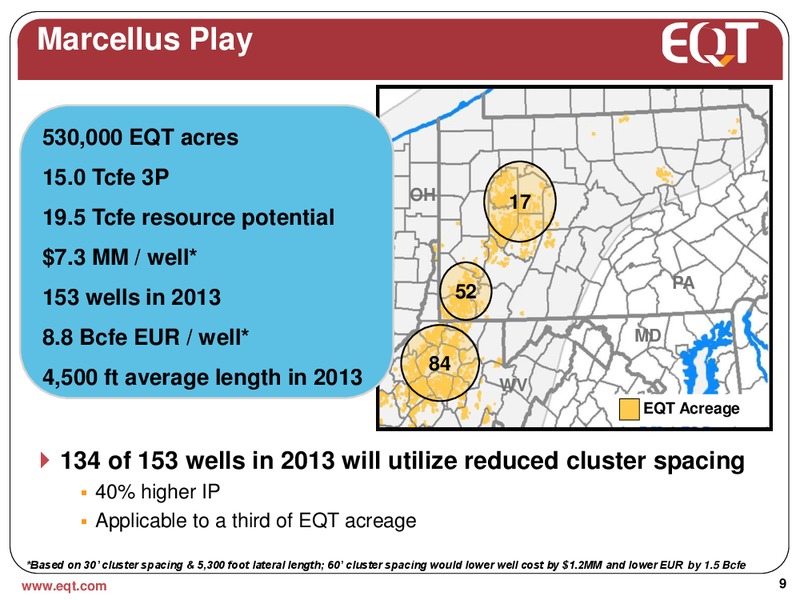 Marcellus Play

EQT

530,000 EQT acres
15.0 Tcfe 3P
19.5 Tcfe resource potential
$7.3 MM / well*
153 wells in 2013
8.8 Bcfe EUR / well*
4,500 ft average length in 2013

OH
17
52
84
PA
MD
WV
EQT Acreage

134 of 153 wells in 2013 will utilize reduced cluster spacing
40% higher IP
Applicable to a third of EQT acreage

*Based on 30' cluster spacing & 5,300 foot lateral length; 60' cluster spacing would lower well cost by $1.2MM and lower EUR by 1.5 Bcfe

www.eqt.com
9